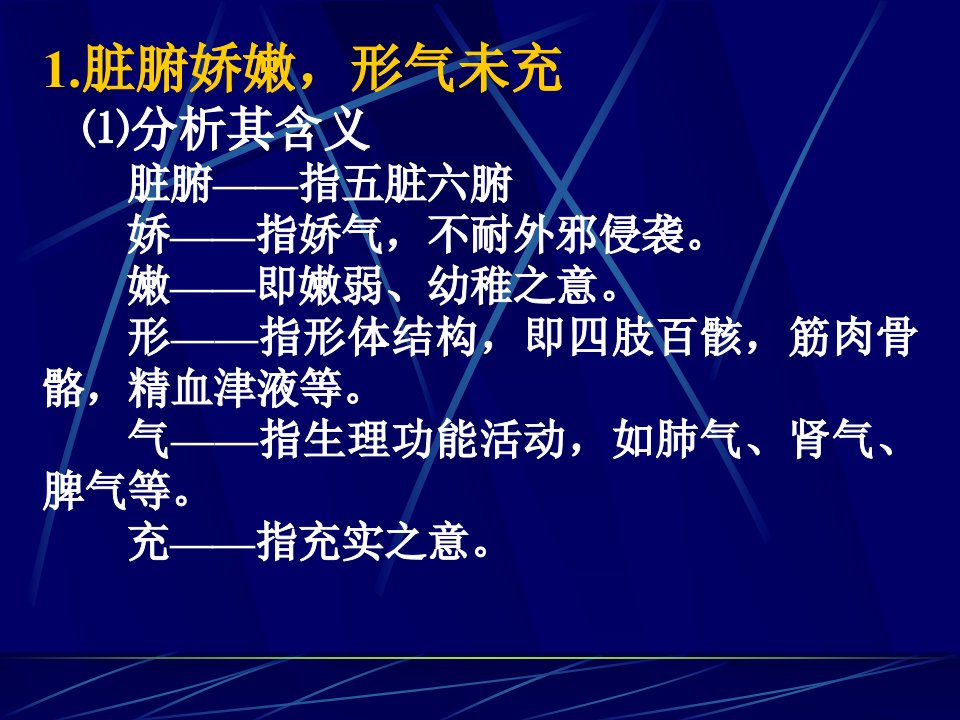 1.脏腑娇嫩，形气未充

⑴分析其含义

脏腑——指五脏六腑

娇——指娇气，不耐外邪侵袭。

嫩——即嫩弱、幼稚之意。

形——指形体结构，即四肢百骸，筋肉骨骼，精血津液等。

气——指生理功能活动，如肺气、肾气、脾气等。

充——指充实之意。